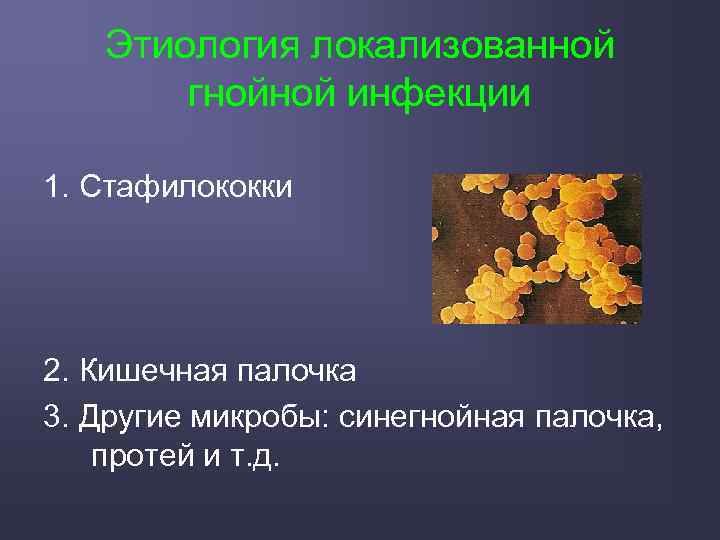 Этиология локализованной гнойной инфекции

1. Стафилококки

2. Кишечная палочка

3. Другие микробы: синегнойная палочка, протей и т.д.